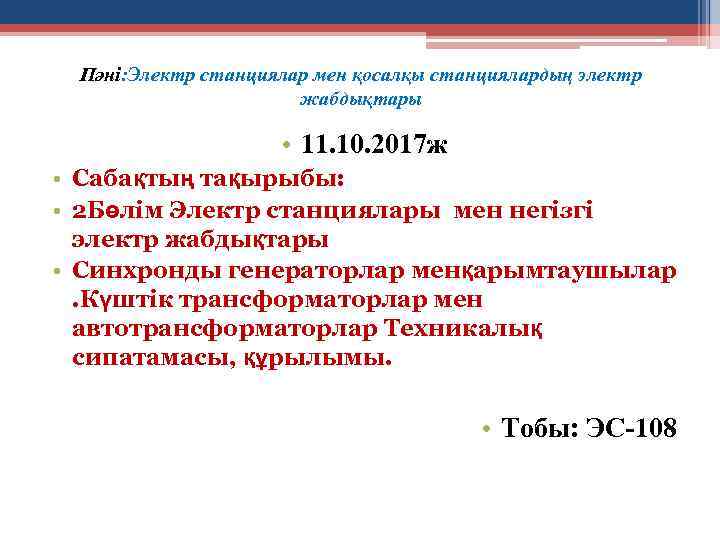 Пәні:Электр станциялар мен қосалқы станциялардың электр жабдықтары

• 11.10.2017ж

• Сабақтың тақырыбы:
• 2Бөлім Электр станциялары мен негізгі электр жабдықтары
• Синхронды генераторлар менқарымтаушылар .Күштік трансформаторлар мен автотрансформаторлар Техникалық сипатамасы, құрылымы.

• Тобы: ЭС-108